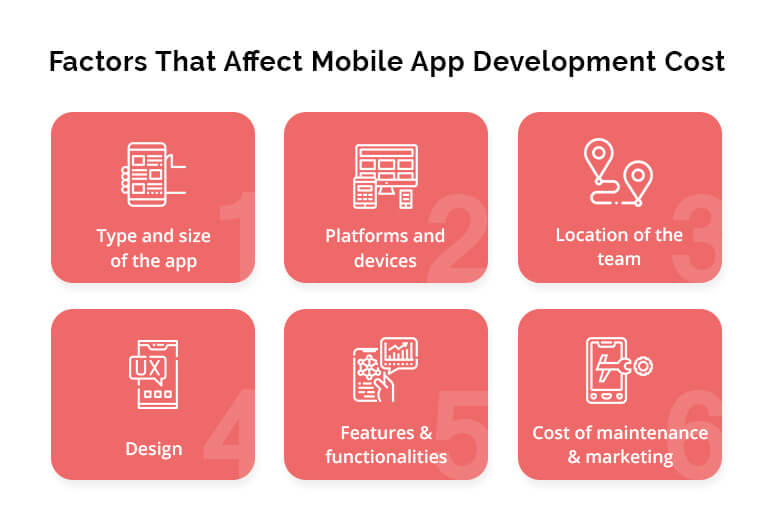 Factors That Affect Mobile App Development Cost

1
Type and size of the app

2
Platforms and devices

3
Location of the team

UX
4
Design

5
Features & functionalities

6
Cost of maintenance & marketing